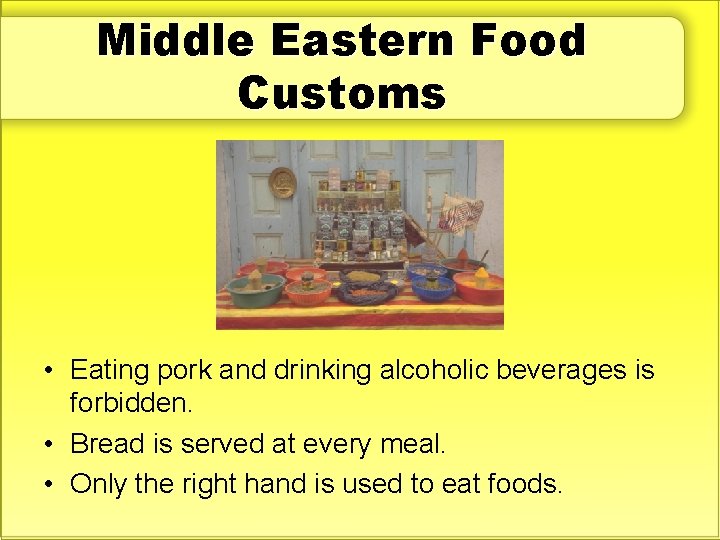 Middle Eastern Food Customs

• Eating pork and drinking alcoholic beverages is forbidden.
• Bread is served at every meal.
• Only the right hand is used to eat foods.